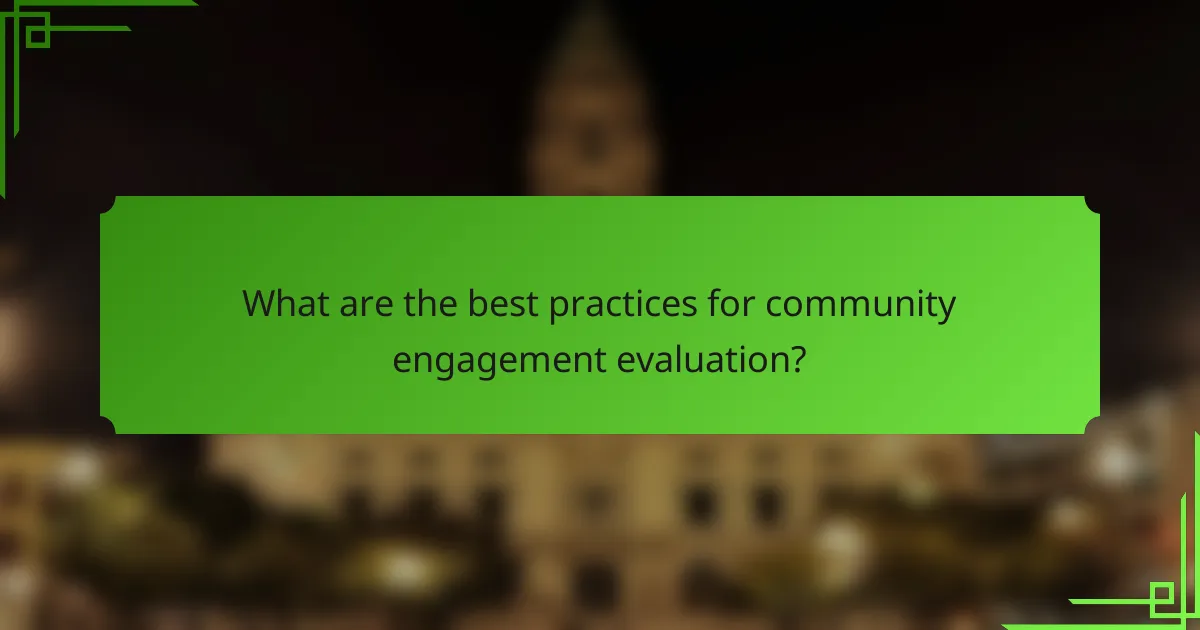 What are the best practices for community engagement evaluation?